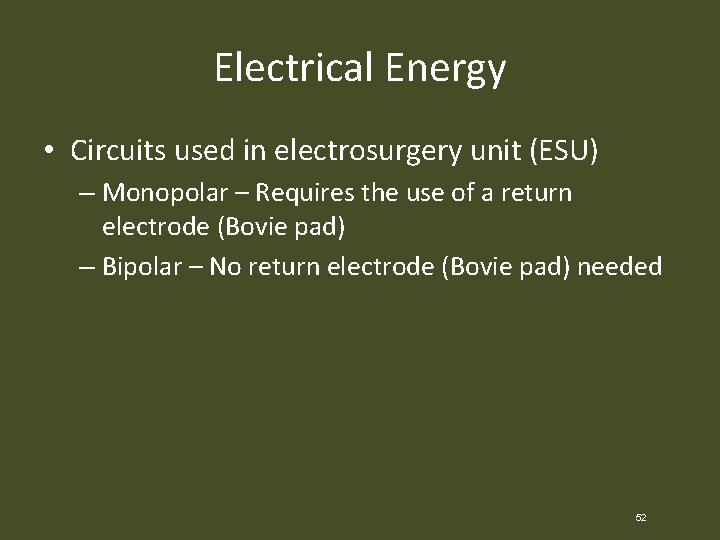 Electrical Energy

• Circuits used in electrosurgery unit (ESU)
– Monopolar – Requires the use of a return electrode (Bovie pad)
– Bipolar – No return electrode (Bovie pad) needed

52